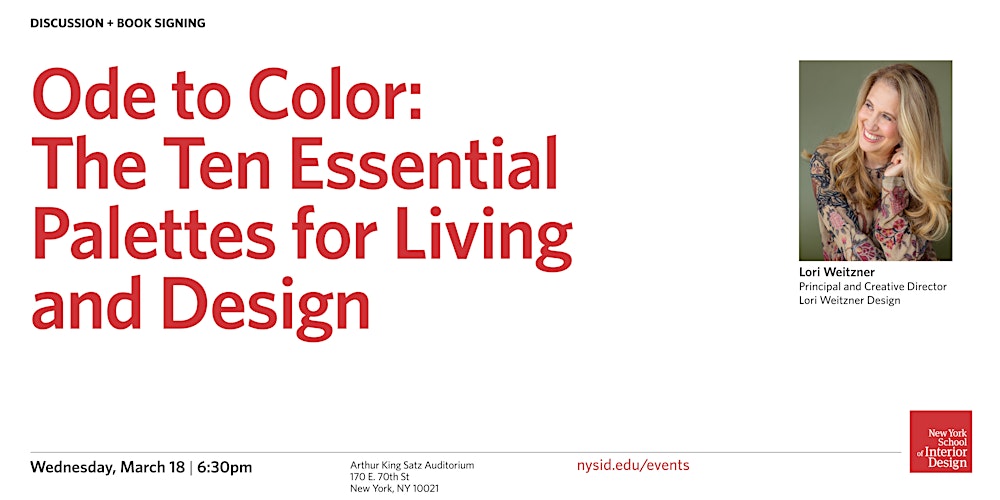 DISCUSSION + BOOK SIGNING

Ode to Color: The Ten Essential Palettes for Living and Design

Lori Weitzner
Principal and Creative Director
Lori Weitzner Design

Wednesday, March 18 | 6:30pm

Arthur King Satz Auditorium
170 E. 70th St
New York, NY 10021

nysid.edu/events

New York School of Interior Design